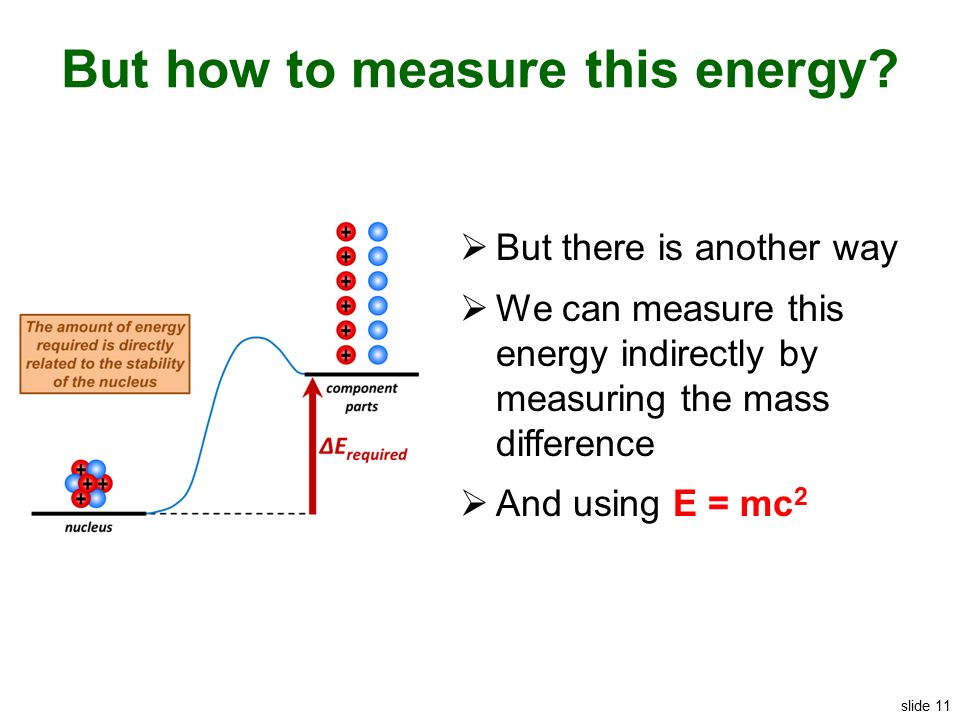 But how to measure this energy?

The amount of energy required is directly related to the stability of the nucleus

component parts

$\Delta E_{required}$

nucleus

➢ But there is another way

➢ We can measure this energy indirectly by measuring the mass difference

➢ And using $E = mc^2$

slide 11